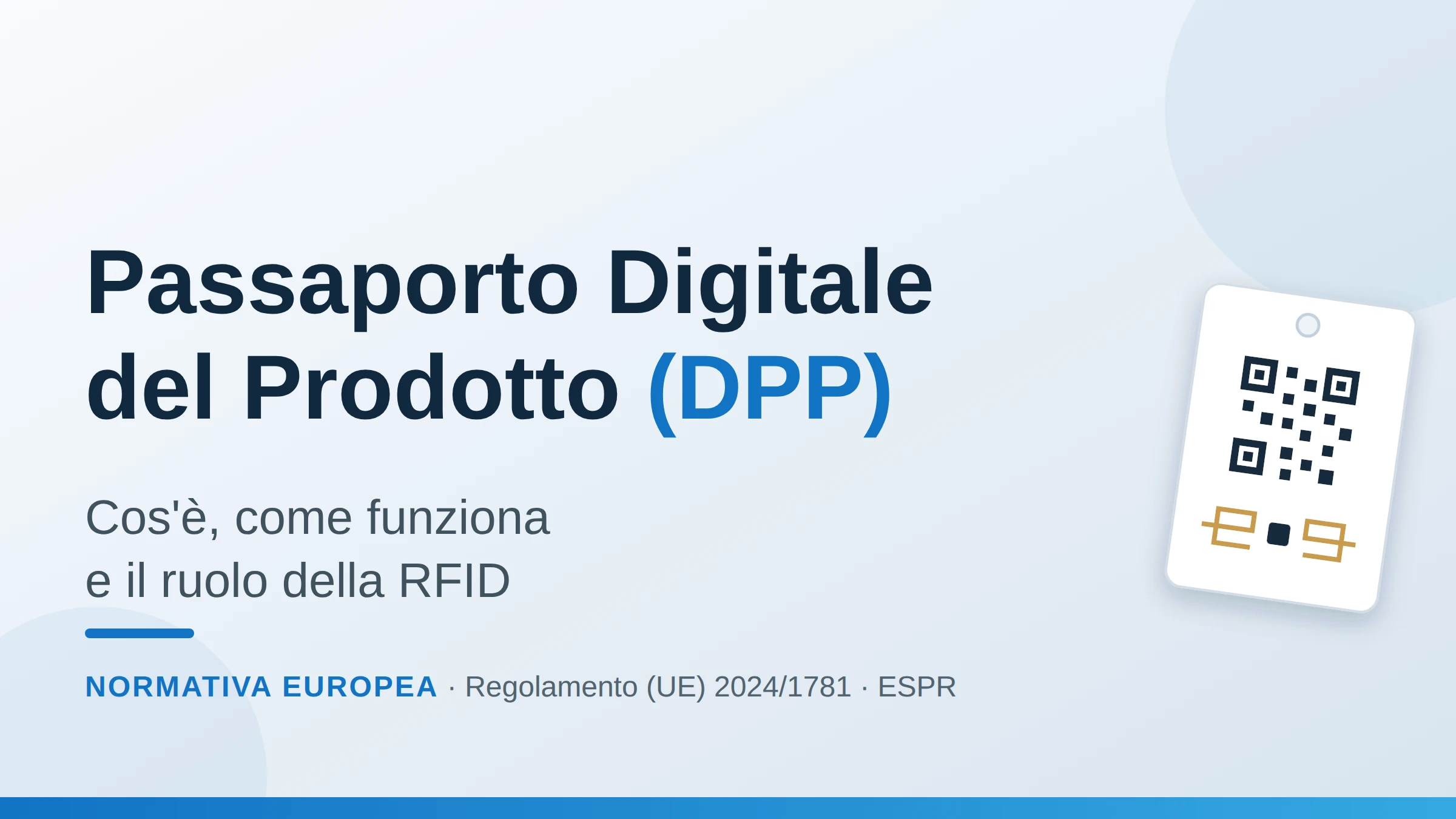 Passaporto Digitale del Prodotto (DPP)

Cos'è, come funziona
e il ruolo della RFID

NORMATIVA EUROPEA · Regolamento (UE) 2024/1781 · ESPR